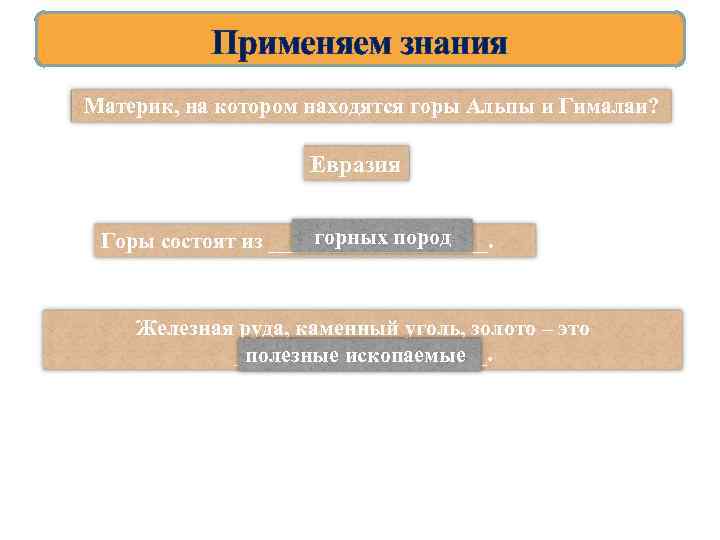 Применяем знания

Материк, на котором находятся горы Альпы и Гималаи?

Евразия

Горы состоят из горных пород.

Железная руда, каменный уголь, золото – это полезные ископаемые.